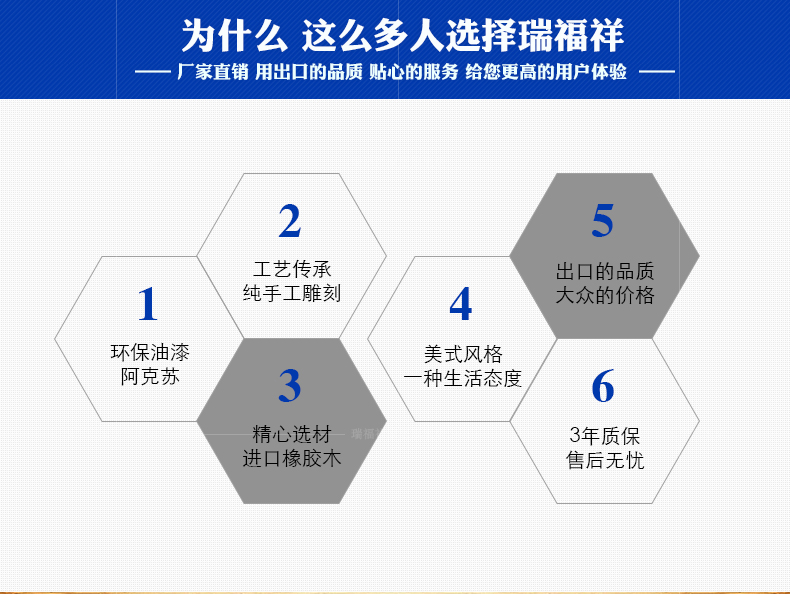 为什么 这么多人选择瑞福祥

—— 厂家直销 用出口的品质 贴心的服务 给您更高的用户体验 ——

1
环保油漆
阿克苏

2
工艺传承
纯手工雕刻

3
精心选材
进口橡胶木

4
美式风格
一种生活态度

5
出口的品质
大众的价格

6
3年质保
售后无忧